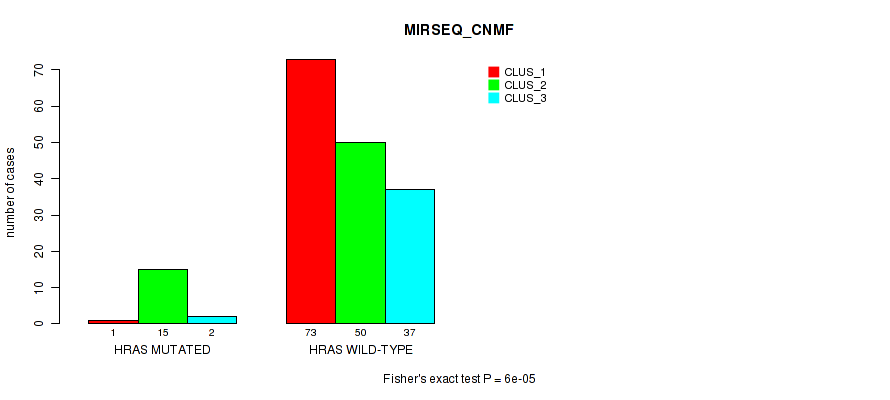 MIRSEQ_CNMF

CLUS_1
CLUS_2
CLUS_3

number of cases

70
60
50
40
30
20
10
0

1 15 2
HRAS MUTATED

73 50 37
HRAS WILD-TYPE

Fisher's exact test P = 6e-05